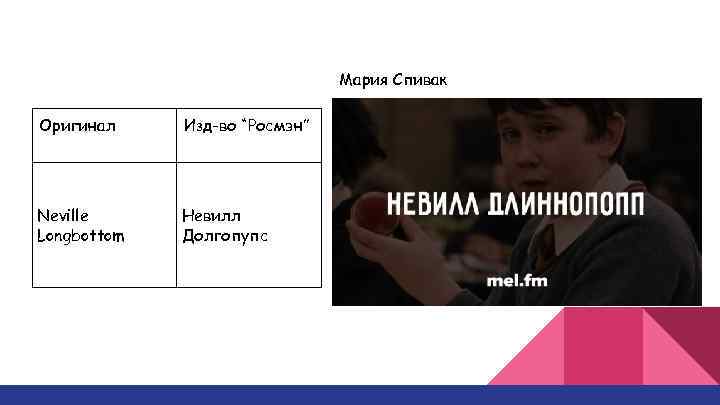 Мария Спивак

| Оригинал | Изд-во "Росмэн" |
|---|---|
| Neville Longbottom | Невилл Долгопупс |

НЕВИЛЛ ДЛИННОПОПП

mel.fm